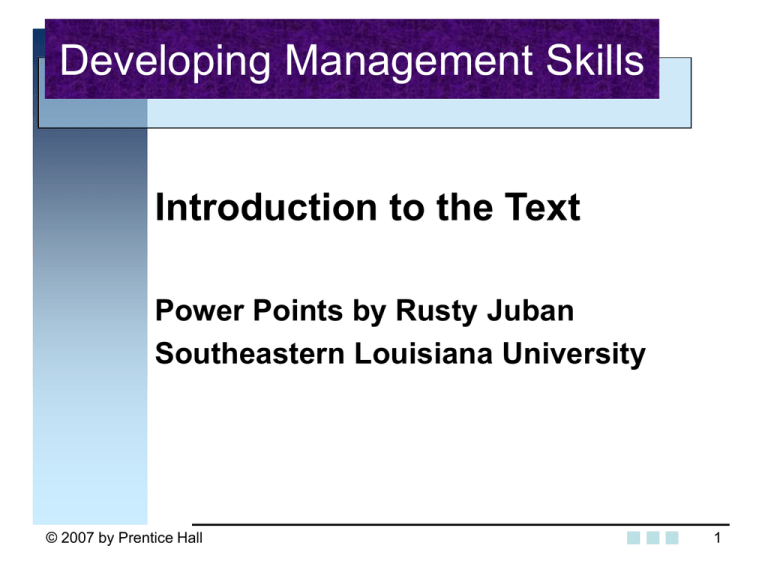 Developing Management Skills

Introduction to the Text

Power Points by Rusty Juban
Southeastern Louisiana University

© 2007 by Prentice Hall

1